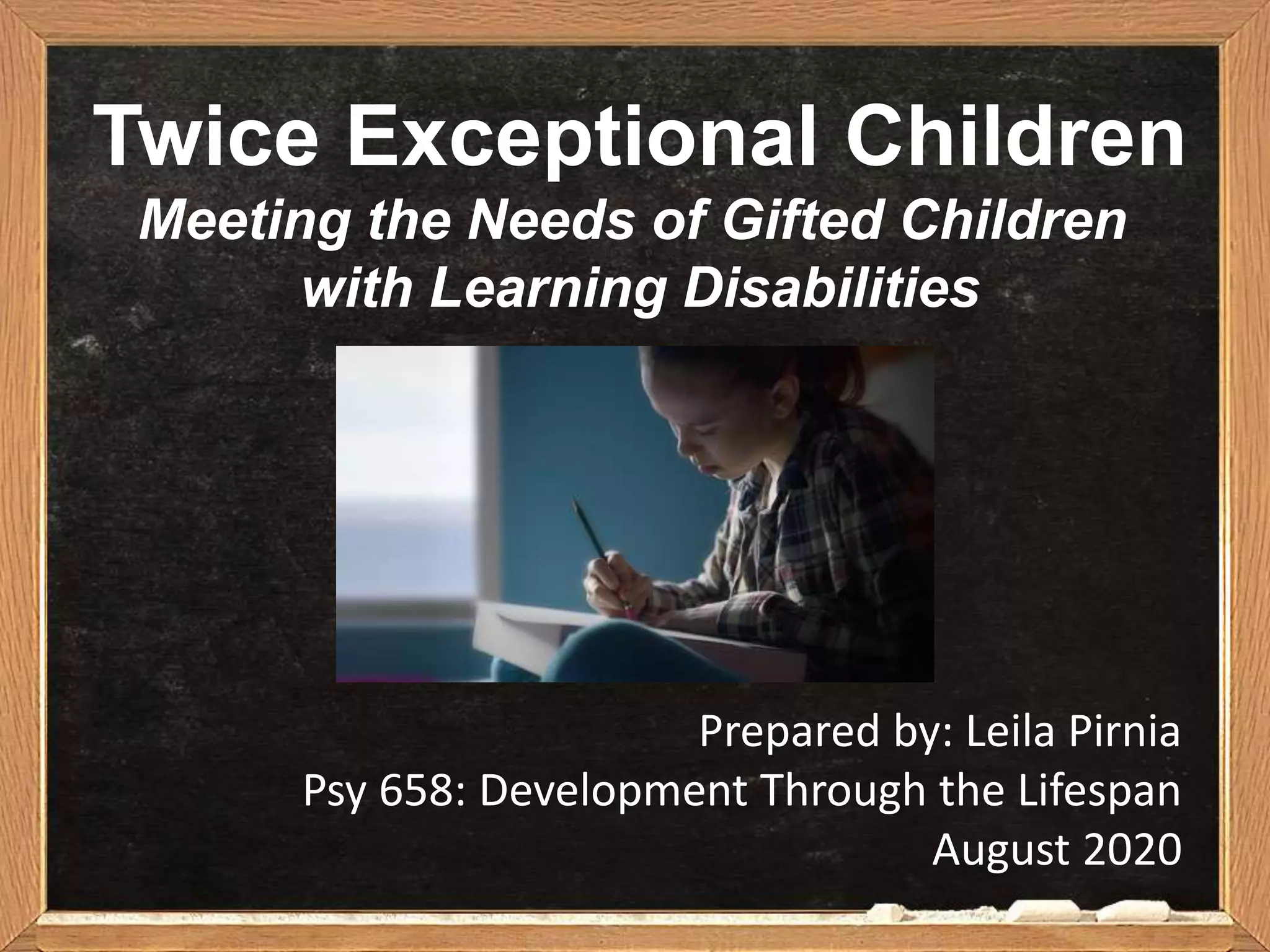 Twice Exceptional Children

Meeting the Needs of Gifted Children with Learning Disabilities

Prepared by: Leila Pirnia
Psy 658: Development Through the Lifespan
August 2020